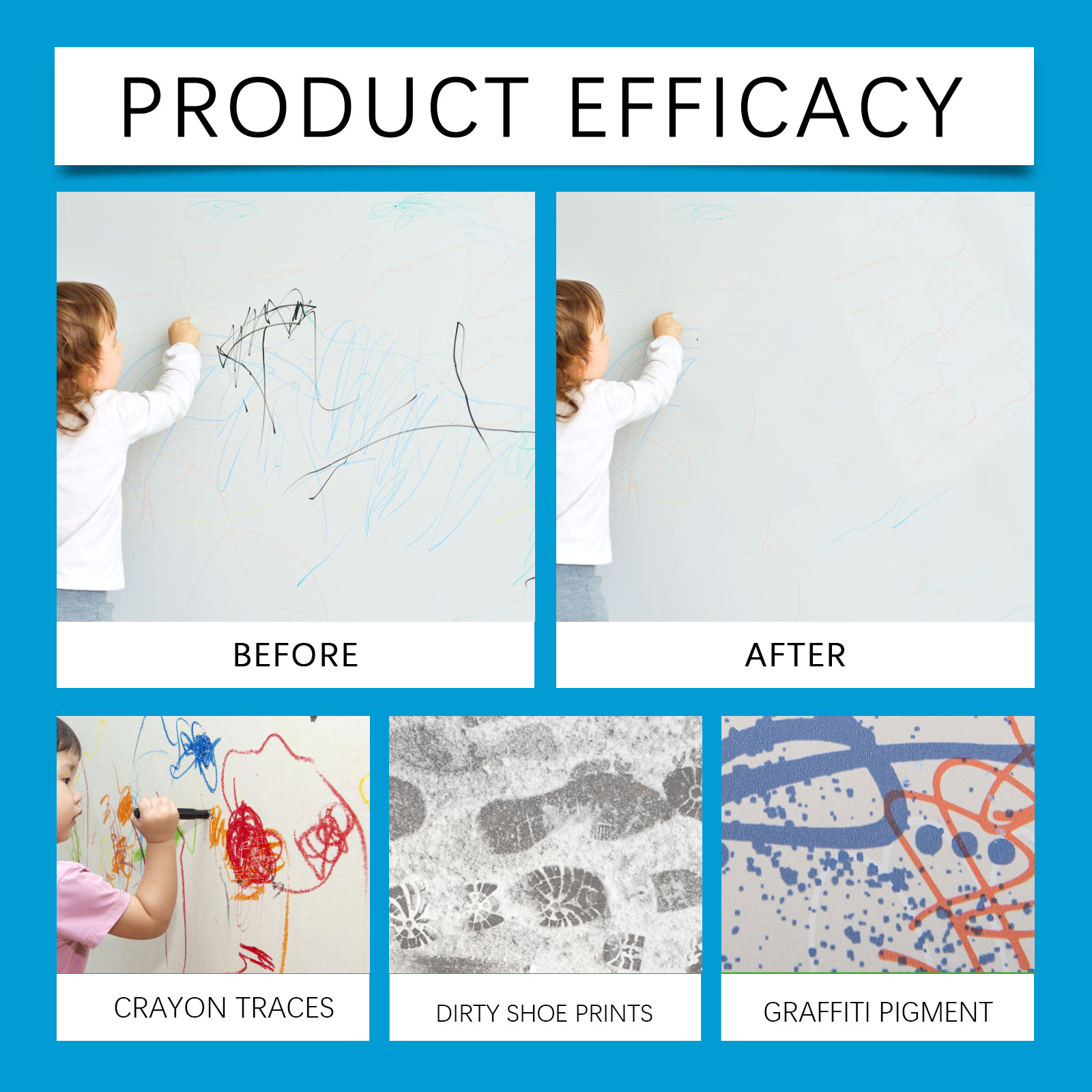 PRODUCT EFFICACY

BEFORE

AFTER

CRAYON TRACES

DIRTY SHOE PRINTS

GRAFFITI PIGMENT